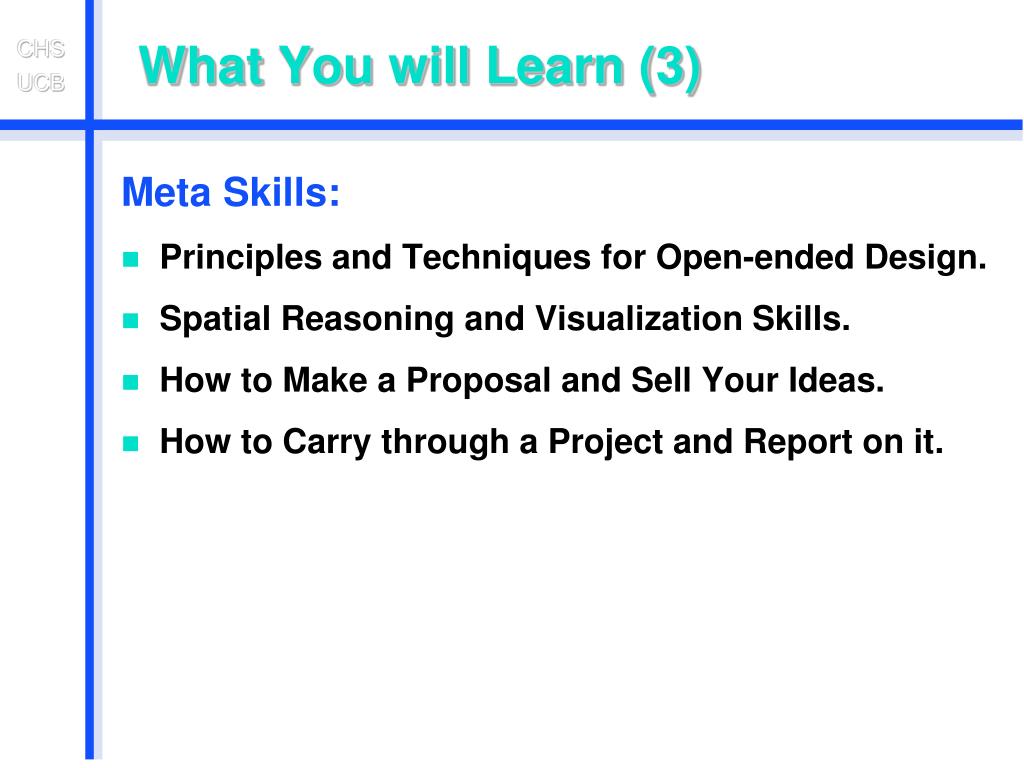 CHS
UCB

What You will Learn (3)

Meta Skills:

- Principles and Techniques for Open-ended Design.
- Spatial Reasoning and Visualization Skills.
- How to Make a Proposal and Sell Your Ideas.
- How to Carry through a Project and Report on it.